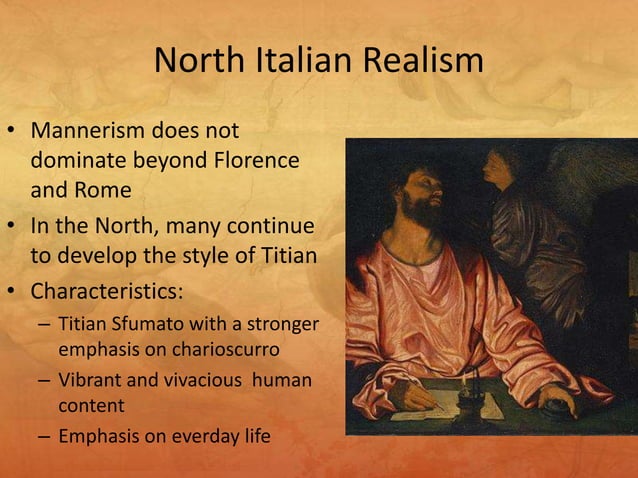 North Italian Realism

• Mannerism does not dominate beyond Florence and Rome
• In the North, many continue to develop the style of Titian
• Characteristics:
– Titian Sfumato with a stronger emphasis on charioscurro
– Vibrant and vivacious human content
– Emphasis on everday life